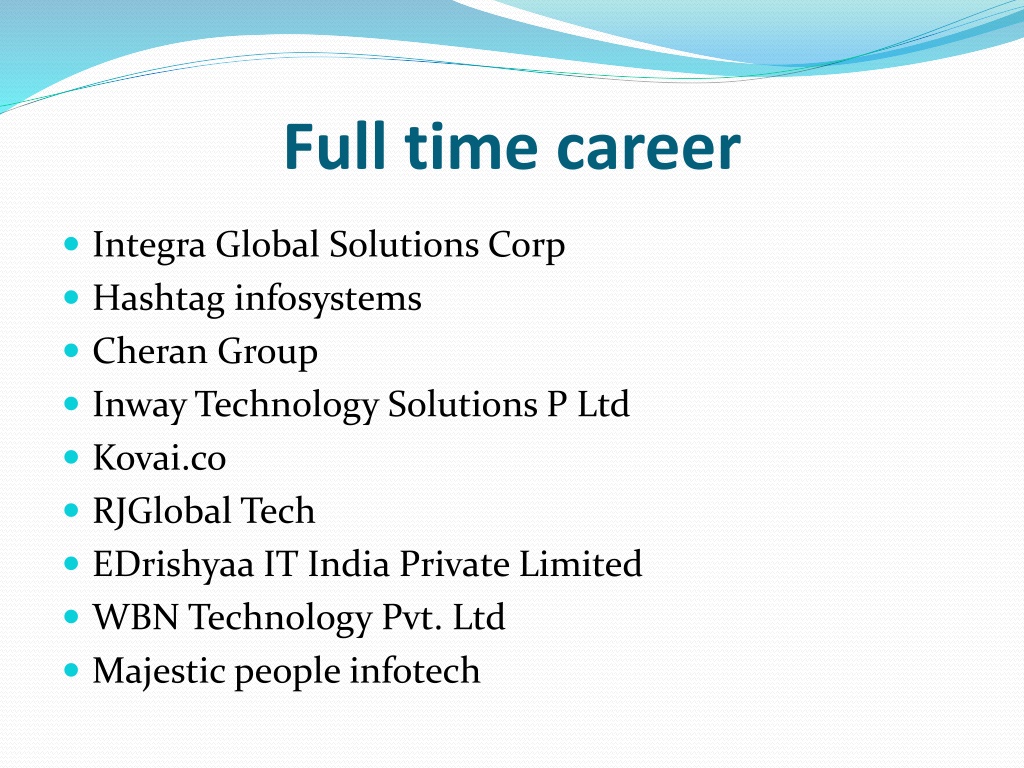 Full time career

- Integra Global Solutions Corp
- Hashtag infosystems
- Cheran Group
- Inway Technology Solutions P Ltd
- Kovai.co
- RJGlobal Tech
- EDrishyaa IT India Private Limited
- WBN Technology Pvt. Ltd
- Majestic people infotech